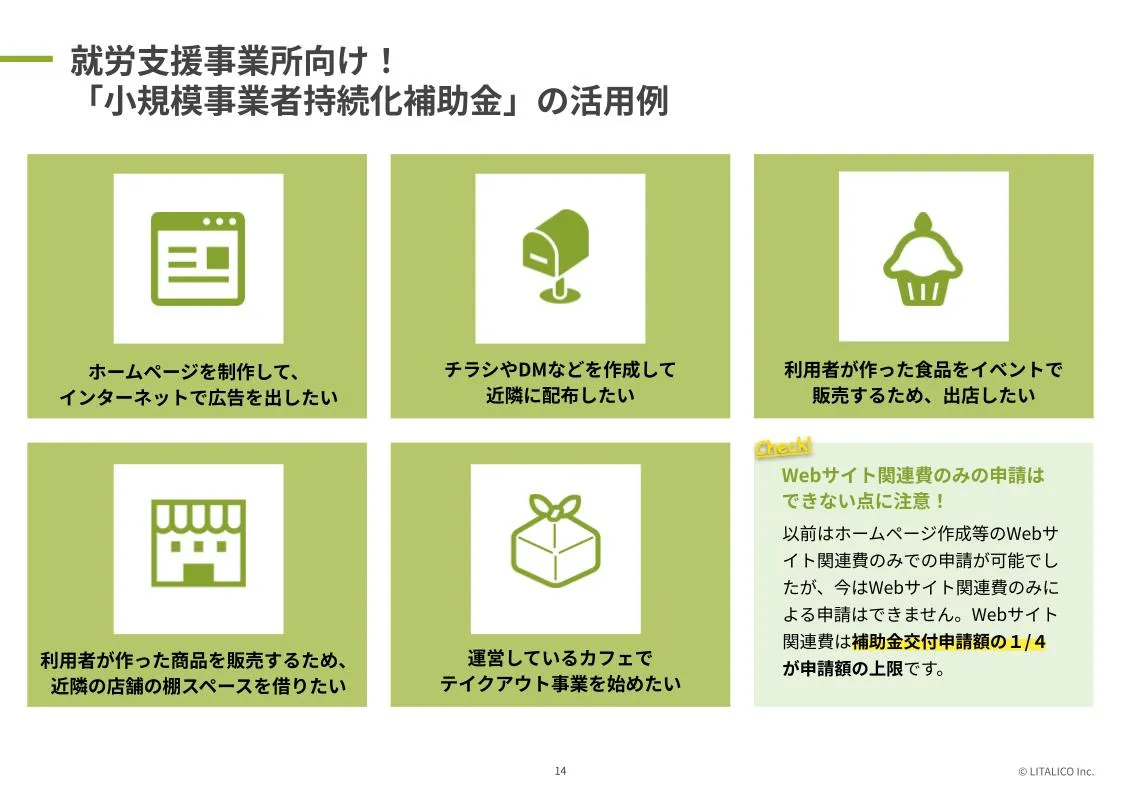 就労支援事業所向け！
「小規模事業者持続化補助金」の活用例

ホームページを制作して、
インターネットで広告を出したい

チラシやDMなどを作成して
近隣に配布したい

利用者が作った食品をイベントで
販売するため、出店したい

利用者が作った商品を販売するため、
近隣の店舗の棚スペースを借りたい

運営しているカフェで
テイクアウト事業を始めたい

Check!

Webサイト関連費のみの申請は
できない点に注意！

以前はホームページ作成等のWebサイト関連費のみでの申請が可能でしたが、今はWebサイト関連費のみによる申請はできません。Webサイト関連費は補助金交付申請額の1/4が申請額の上限です。

14

© LITALICO Inc.